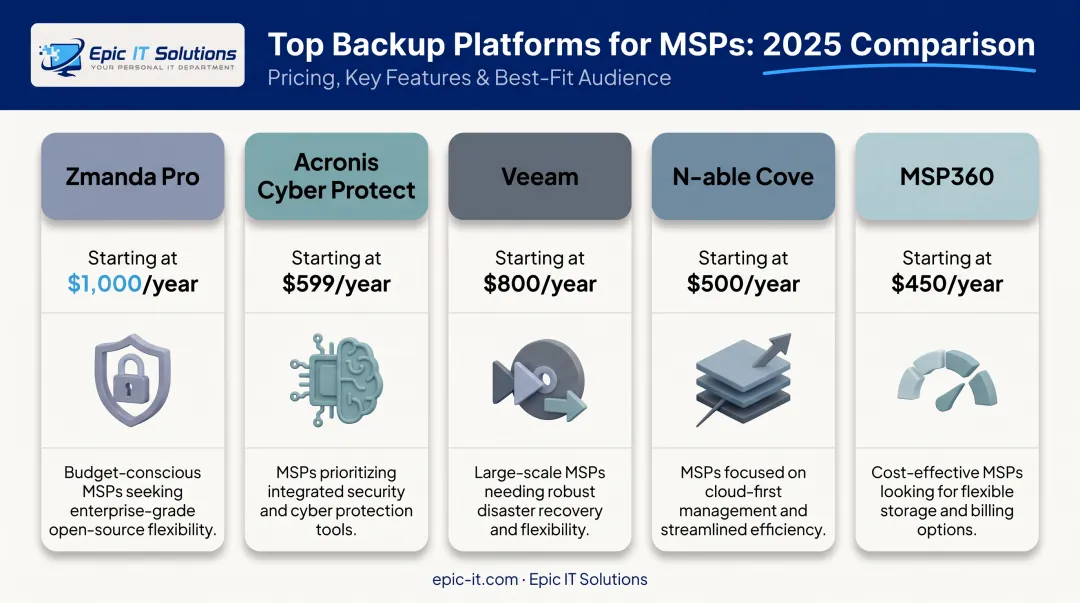 Epic IT Solutions
YOUR PERSONAL IT DEPARTMENT

Top Backup Platforms for MSPs: 2025 Comparison
Pricing, Key Features & Best-Fit Audience

Zmanda Pro
Starting at
$1,000/year
Budget-conscious MSPs seeking enterprise-grade open-source flexibility.

Acronis Cyber Protect
Starting at
$599/year
MSPs prioritizing integrated security and cyber protection tools.

Veeam
Starting at
$800/year
Large-scale MSPs needing robust disaster recovery and flexibility.

N-able Cove
Starting at
$500/year
MSPs focused on cloud-first management and streamlined efficiency.

MSP360
Starting at
$450/year
Cost-effective MSPs looking for flexible storage and billing options.

epic-it.com · Epic IT Solutions